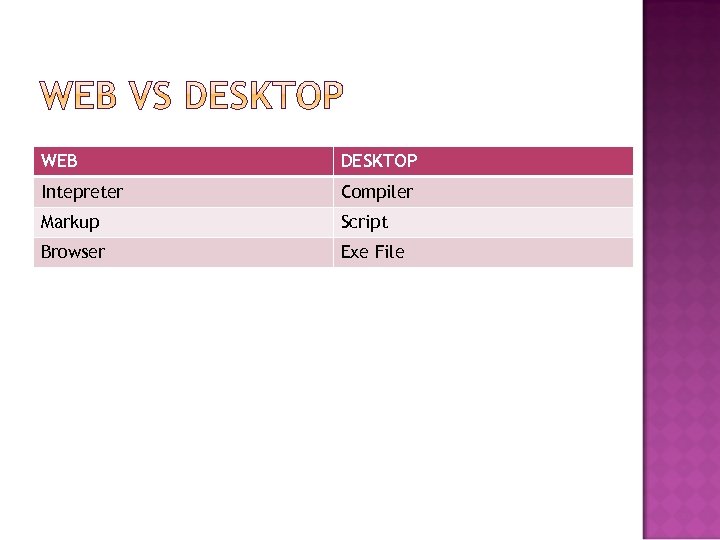 WEB VS DESKTOP

| WEB | DESKTOP |
|---|---|
| Intepreter | Compiler |
| Markup | Script |
| Browser | Exe File |